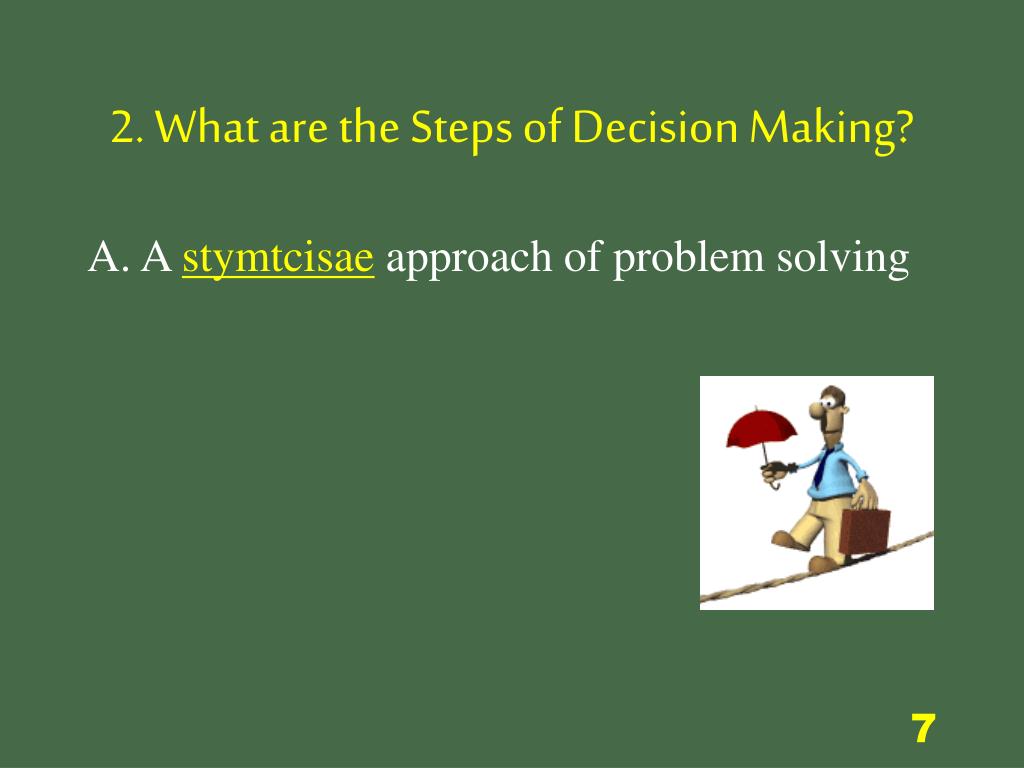 2. What are the Steps of Decision Making?

A. A stymtcisae approach of problem solving

7